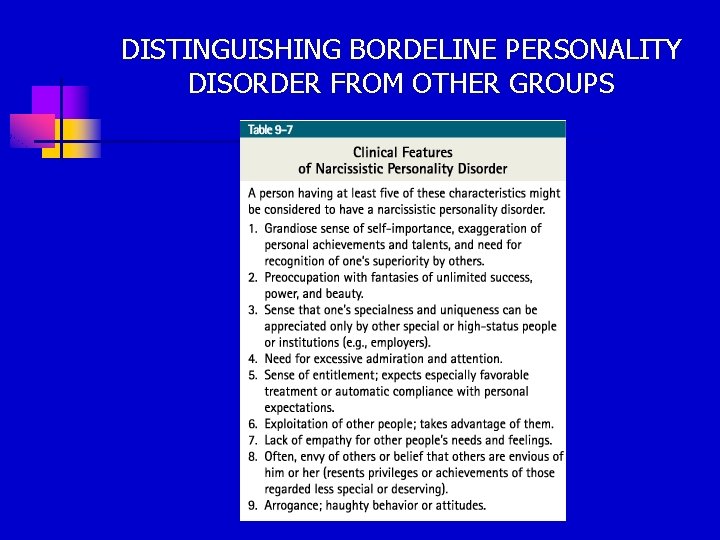 DISTINGUISHING BORDELINE PERSONALITY DISORDER FROM OTHER GROUPS

Table 9–7

Clinical Features of Narcissistic Personality Disorder

A person having at least five of these characteristics might be considered to have a narcissistic personality disorder.

1. Grandiose sense of self-importance, exaggeration of personal achievements and talents, and need for recognition of one's superiority by others.
2. Preoccupation with fantasies of unlimited success, power, and beauty.
3. Sense that one's specialness and uniqueness can be appreciated only by other special or high-status people or institutions (e.g., employers).
4. Need for excessive admiration and attention.
5. Sense of entitlement; expects especially favorable treatment or automatic compliance with personal expectations.
6. Exploitation of other people; takes advantage of them.
7. Lack of empathy for other people's needs and feelings.
8. Often, envy of others or belief that others are envious of him or her (resents privileges or achievements of those regarded less special or deserving).
9. Arrogance; haughty behavior or attitudes.